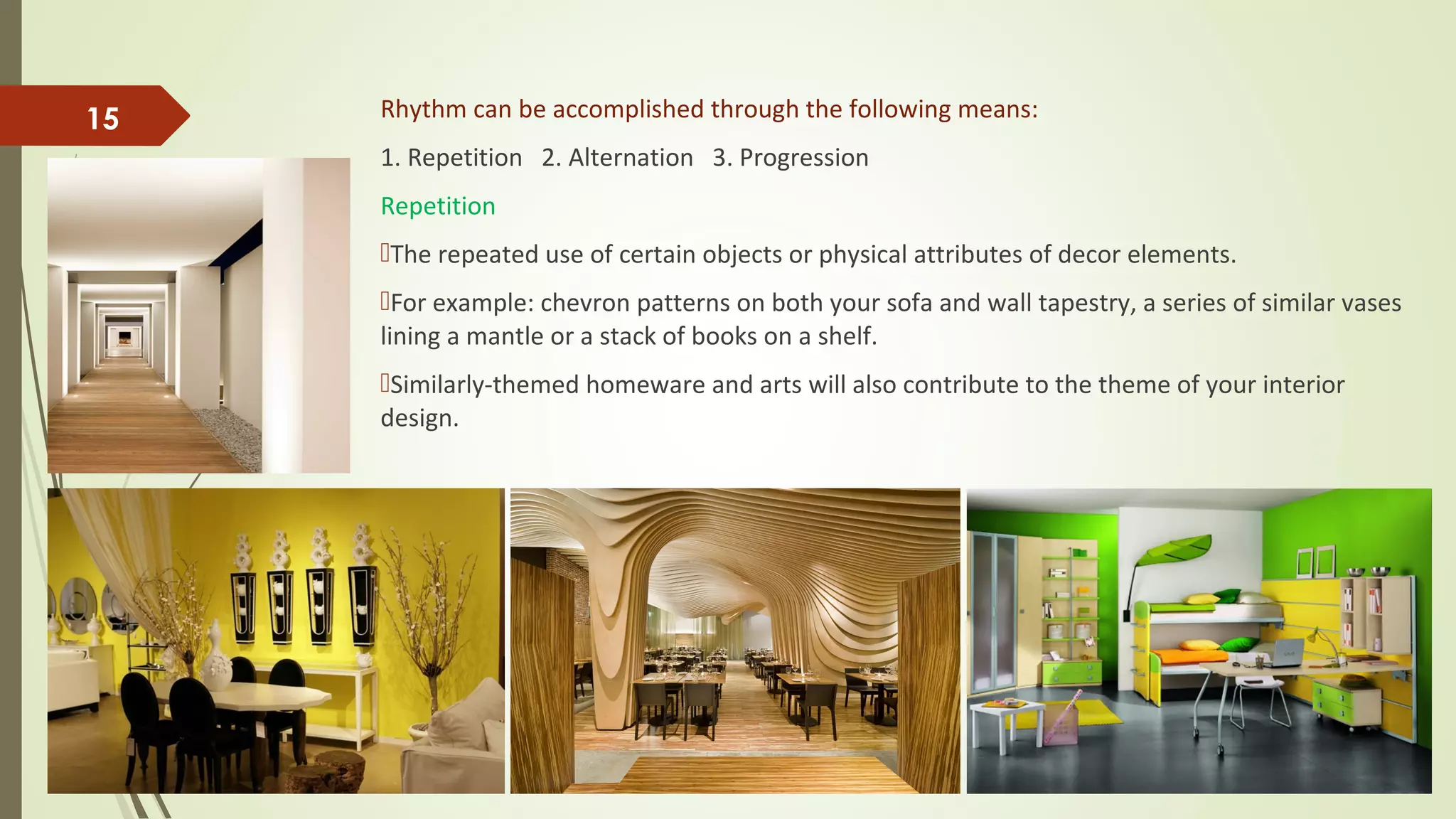 15

Rhythm can be accomplished through the following means:

1. Repetition 2. Alternation 3. Progression

Repetition

The repeated use of certain objects or physical attributes of decor elements.

For example: chevron patterns on both your sofa and wall tapestry, a series of similar vases lining a mantle or a stack of books on a shelf.

Similarly-themed homeware and arts will also contribute to the theme of your interior design.